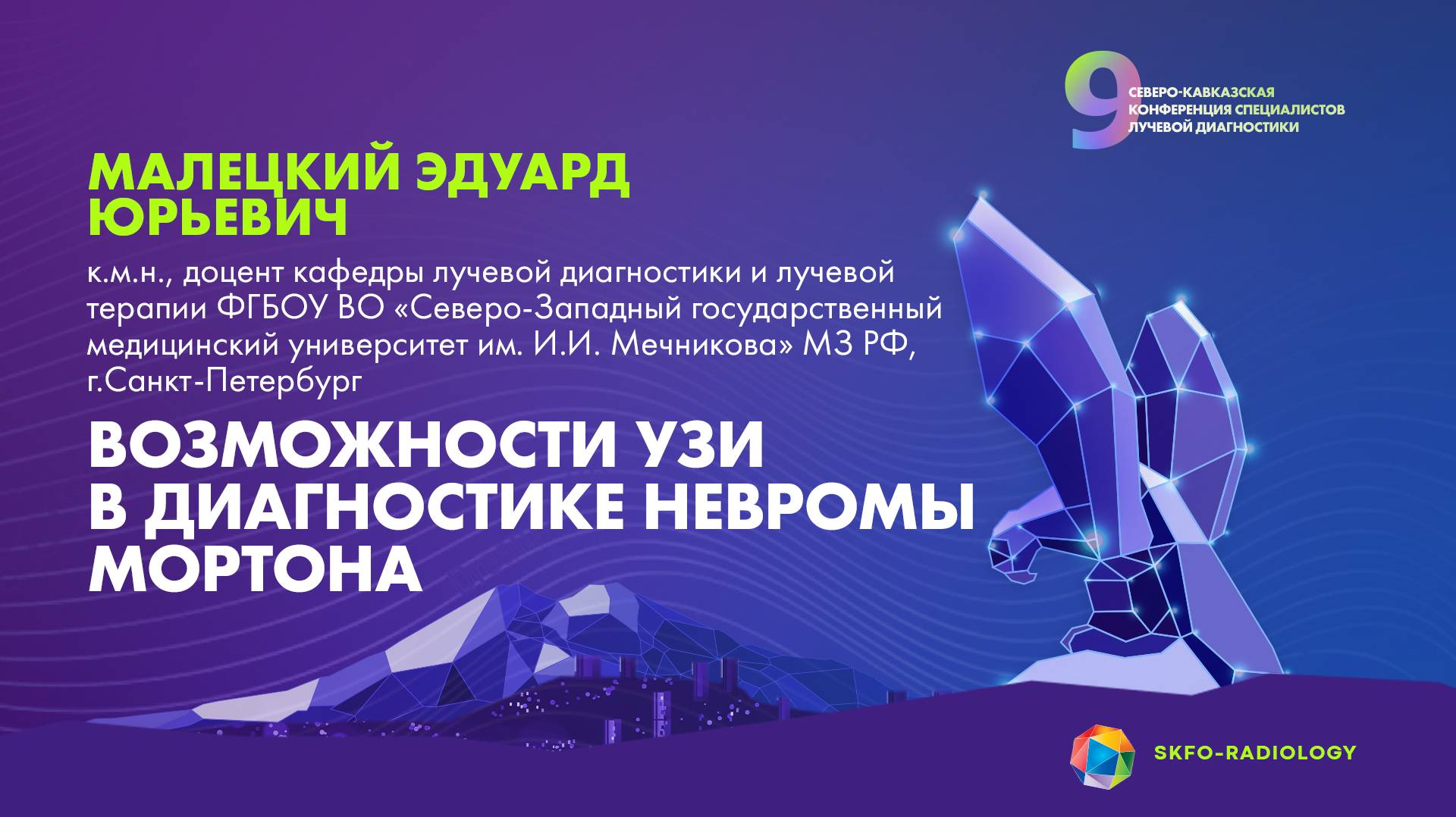 9 СЕВЕРО-КАВКАЗСКАЯ КОНФЕРЕНЦИЯ СПЕЦИАЛИСТОВ ЛУЧЕВОЙ ДИАГНОСТИКИ

МАЛЕЦКИЙ ЭДУАРД ЮРЬЕВИЧ

к.м.н., доцент кафедры лучевой диагностики и лучевой терапии ФГБОУ ВО «Северо-Западный государственный медицинский университет им. И.И. Мечникова» МЗ РФ, г.Санкт-Петербург

ВОЗМОЖНОСТИ УЗИ В ДИАГНОСТИКЕ НЕВРОМЫ МОРТОНА

SKFO-RADIOLOGY